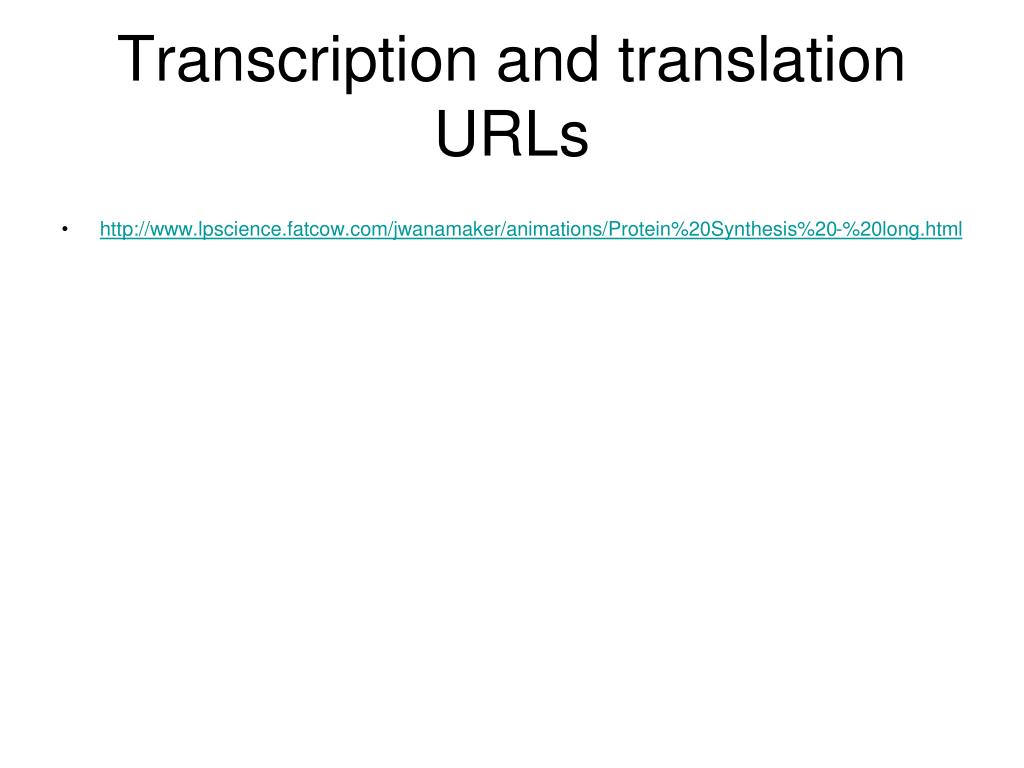 Transcription and translation URLs

• http://www.lpscience.fatcow.com/jwanamaker/animations/Protein%20Synthesis%20-%20long.html